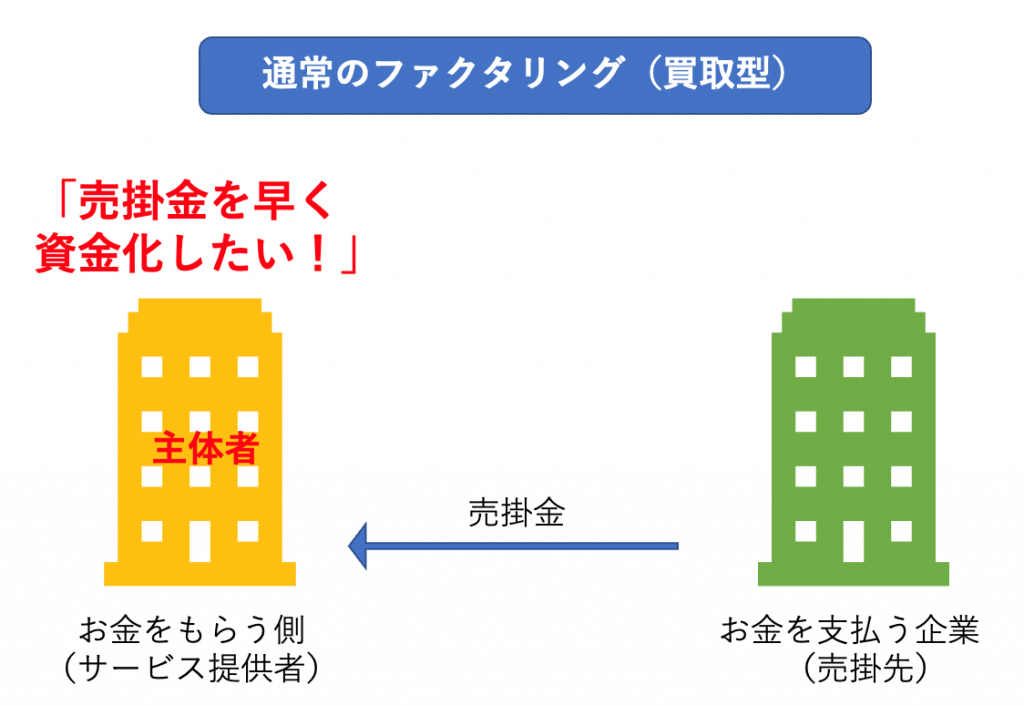 通常のファクタリング（買取型）

「売掛金を早く資金化したい！」

主体者

売掛金

お金をもらう側
（サービス提供者）

お金を支払う企業
（売掛先）